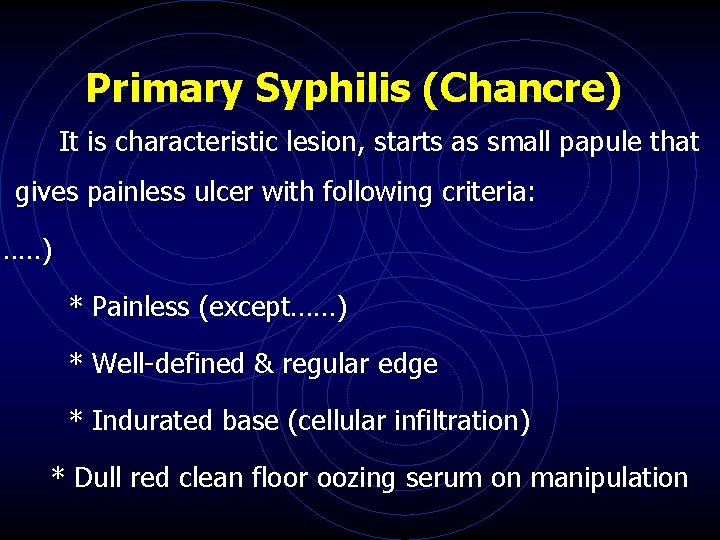 Primary Syphilis (Chancre)

It is characteristic lesion, starts as small papule that gives painless ulcer with following criteria:

.....)

* Painless (except……)

* Well-defined & regular edge

* Indurated base (cellular infiltration)

* Dull red clean floor oozing serum on manipulation